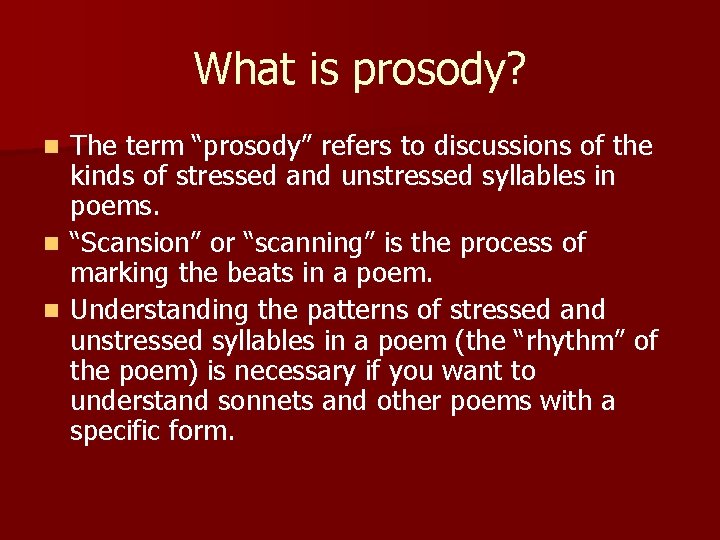 What is prosody?

- The term “prosody” refers to discussions of the kinds of stressed and unstressed syllables in poems.
- “Scansion” or “scanning” is the process of marking the beats in a poem.
- Understanding the patterns of stressed and unstressed syllables in a poem (the “rhythm” of the poem) is necessary if you want to understand sonnets and other poems with a specific form.